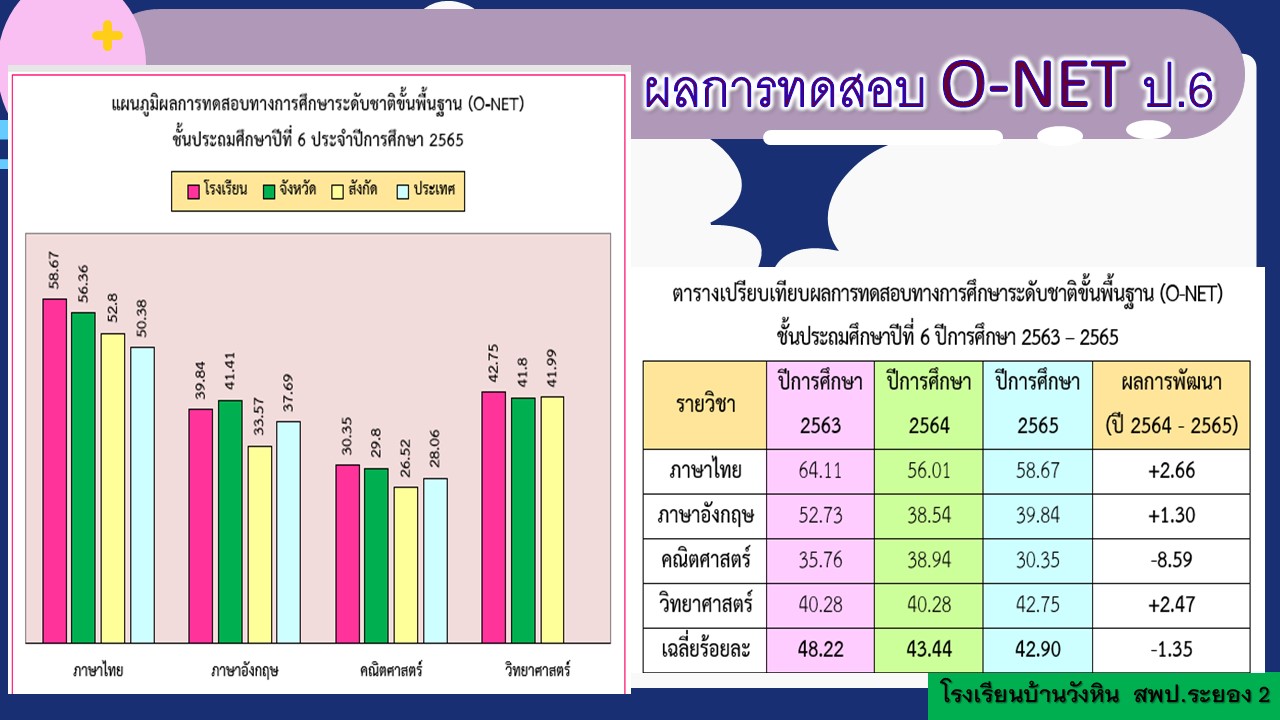 ผลการทดสอบ O-NET ป.6

แผนภูมิผลการทดสอบทางการศึกษาระดับชาติขั้นพื้นฐาน (O-NET)
ชั้นประถมศึกษาปีที่ 6 ประจำปีการศึกษา 2565

โรงเรียน จังหวัด สังกัด ประเทศ

58.67 56.36 52.8 50.38
39.84 41.41 33.57 37.69
30.35 29.8 26.52 28.06
42.75 41.8 41.99

ภาษาไทย ภาษาอังกฤษ คณิตศาสตร์ วิทยาศาสตร์

ตารางเปรียบเทียบผลการทดสอบทางการศึกษาระดับชาติขั้นพื้นฐาน (O-NET)
ชั้นประถมศึกษาปีที่ 6 ปีการศึกษา 2563 – 2565

| รายวิชา | ปีการศึกษา 2563 | ปีการศึกษา 2564 | ปีการศึกษา 2565 | ผลการพัฒนา (ปี 2564 - 2565) |
|---|---|---|---|---|
| ภาษาไทย | 64.11 | 56.01 | 58.67 | +2.66 |
| ภาษาอังกฤษ | 52.73 | 38.54 | 39.84 | +1.30 |
| คณิตศาสตร์ | 35.76 | 38.94 | 30.35 | -8.59 |
| วิทยาศาสตร์ | 40.28 | 40.28 | 42.75 | +2.47 |
| เฉลี่ยร้อยละ | 48.22 | 43.44 | 42.90 | -1.35 |

โรงเรียนบ้านวังหิน สพป.ระยอง 2